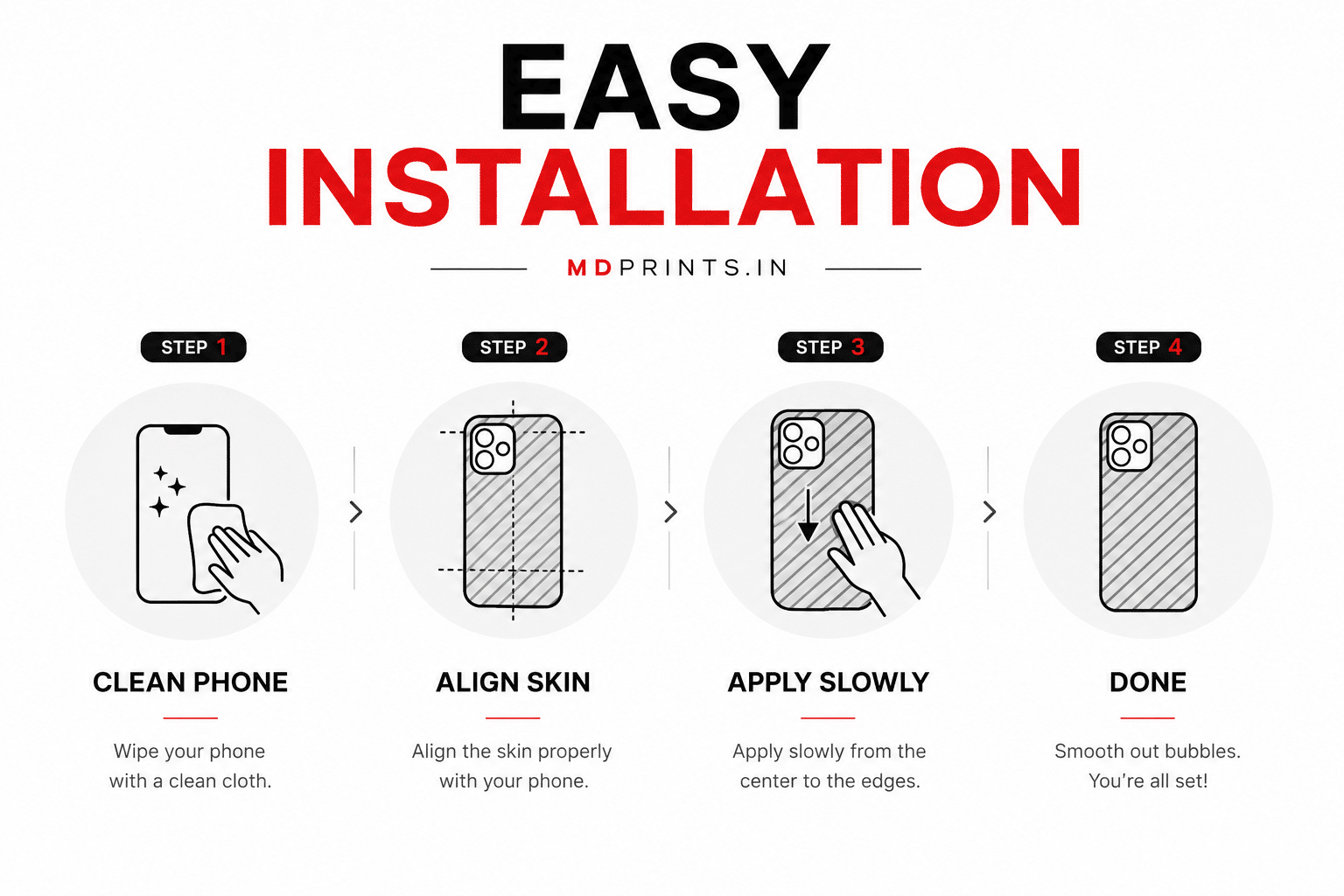 EASY
INSTALLATION

MDPRINTS.IN

STEP 1

CLEAN PHONE

Wipe your phone with a clean cloth.

STEP 2

ALIGN SKIN

Align the skin properly with your phone.

STEP 3

APPLY SLOWLY

Apply slowly from the center to the edges.

STEP 4

DONE

Smooth out bubbles. You're all set!